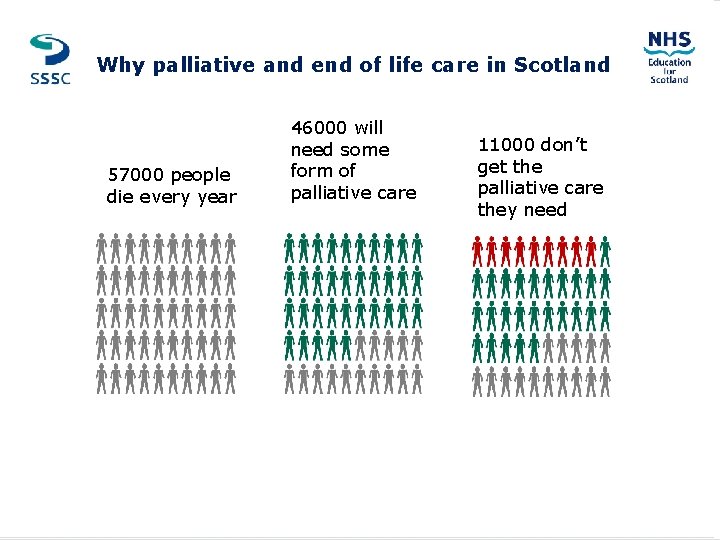 SSSC

Why palliative and end of life care in Scotland

NHS
Education for Scotland

57000 people die every year

46000 will need some form of palliative care

11000 don't get the palliative care they need